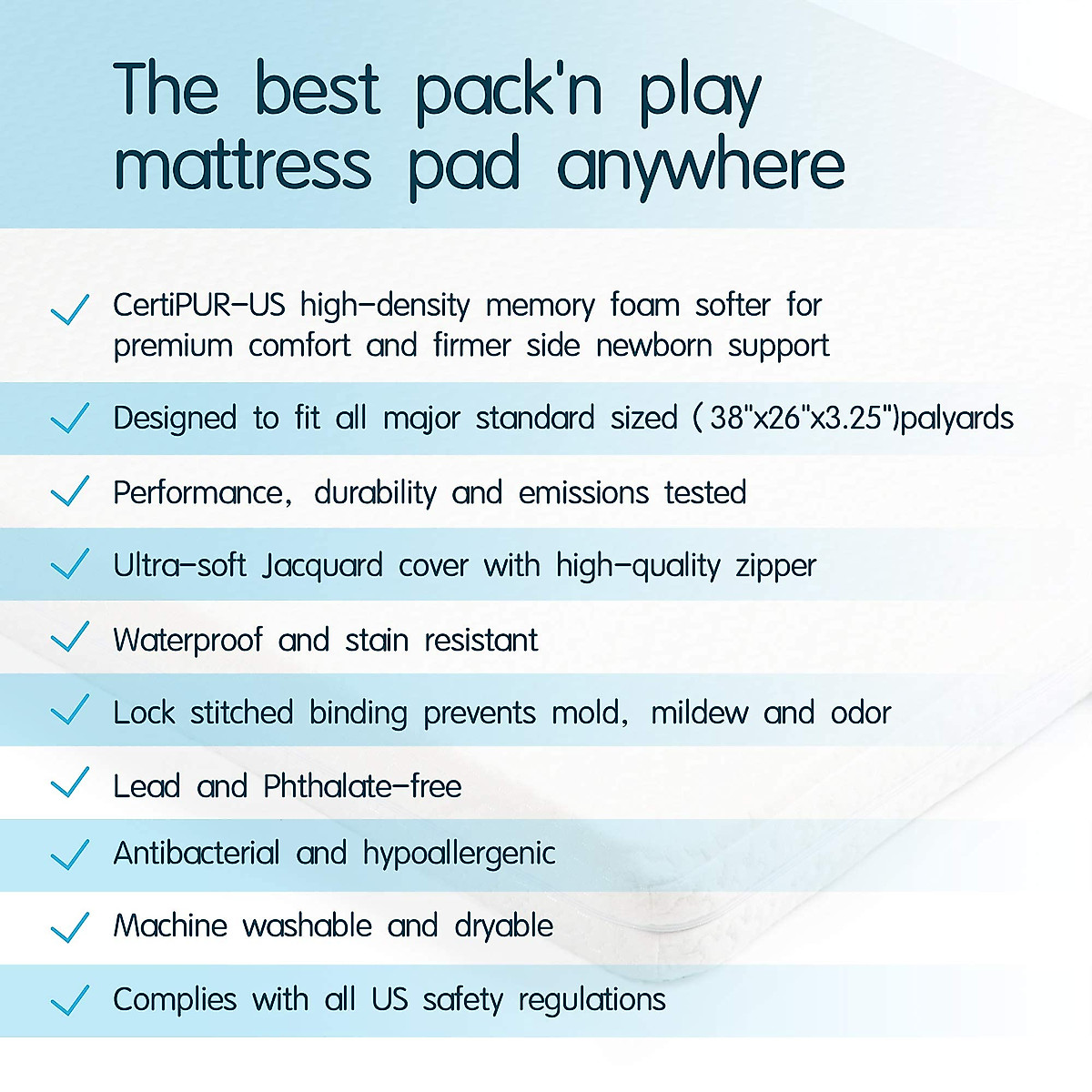 The best pack'n play mattress pad anywhere

✓ CertiPUR-US high-density memory foam softer for premium comfort and firmer side newborn support

✓ Designed to fit all major standard sized ( 38"x26"x3.25")palyards

✓ Performance, durability and emissions tested

✓ Ultra-soft Jacquard cover with high-quality zipper

✓ Waterproof and stain resistant

✓ Lock stitched binding prevents mold, mildew and odor

✓ Lead and Phthalate-free

✓ Antibacterial and hypoallergenic

✓ Machine washable and dryable

✓ Complies with all US safety regulations